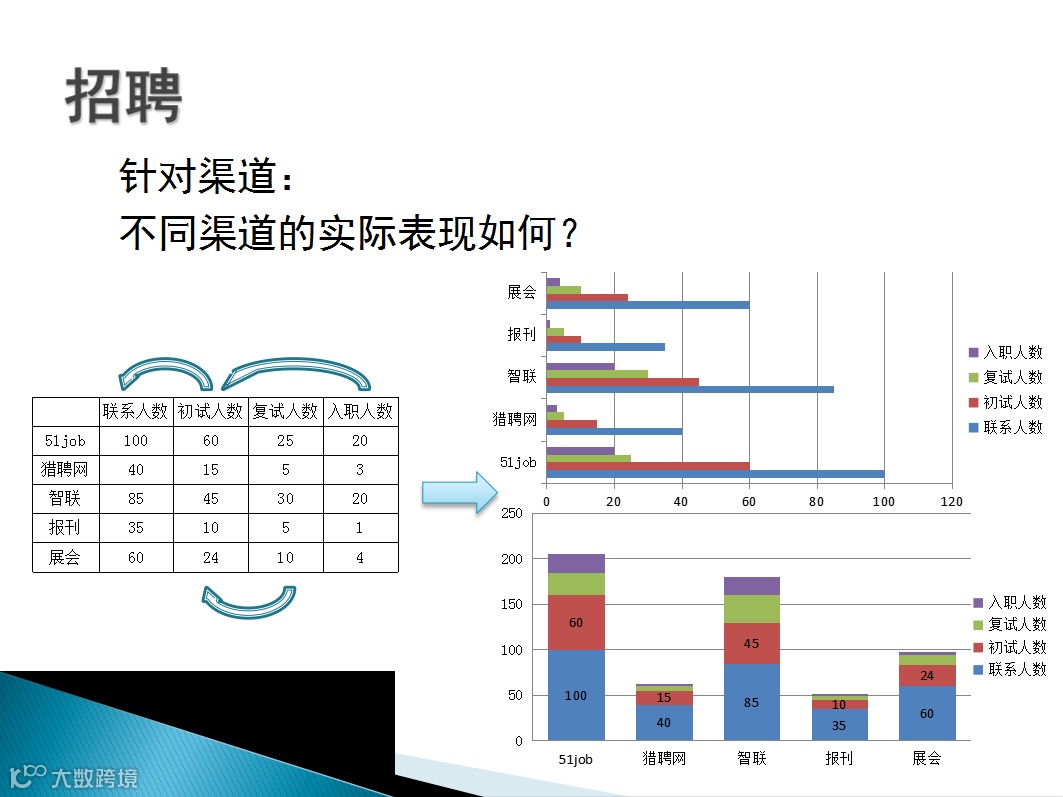 招聘

针对渠道：
不同渠道的实际表现如何？

|  | 联系人数 | 初试人数 | 复试人数 | 入职人数 |
|---|---|---|---|---|
| 51job | 100 | 60 | 25 | 20 |
| 猎聘网 | 40 | 15 | 5 | 3 |
| 智联 | 85 | 45 | 30 | 20 |
| 报刊 | 35 | 10 | 5 | 1 |
| 展会 | 60 | 24 | 10 | 4 |

展会
报刊
智联
猎聘网
51job
0 20 40 60 80 100 120
入职人数
复试人数
初试人数
联系人数

250
200
150
100
50
0
60
100
15
40
45
85
10
35
24
60
51job 猎聘网 智联 报刊 展会
入职人数
复试人数
初试人数
联系人数

大数跨境